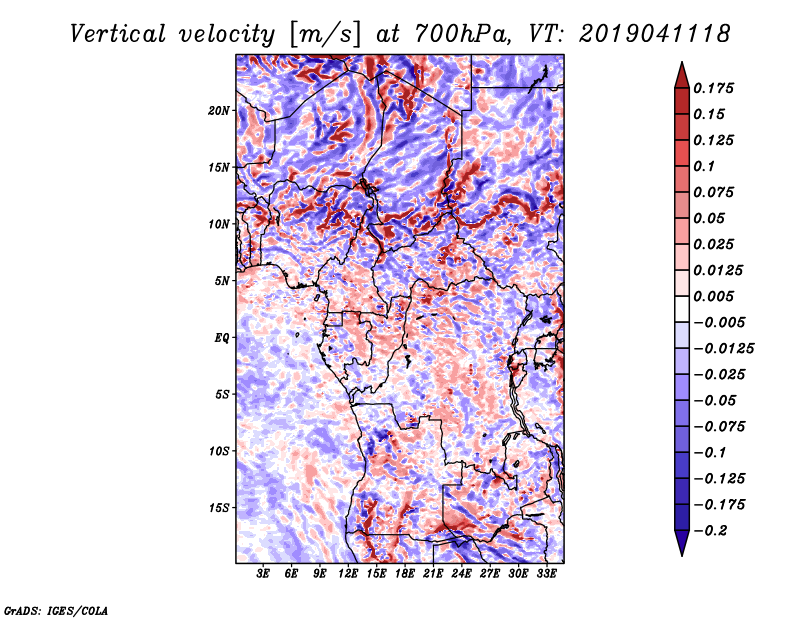 Vertical velocity [m/s] at 700hPa, VT: 2019041118

20N
15N
10N
5N
EQ
5S
10S
15S

3E 6E 9E 12E 15E 18E 21E 24E 27E 30E 33E

0.175
0.15
0.125
0.1
0.075
0.05
0.025
0.0125
0.005
−0.005
−0.0125
−0.025
−0.05
−0.075
−0.1
−0.125
−0.175
−0.2

GrADS: IGES/COLA